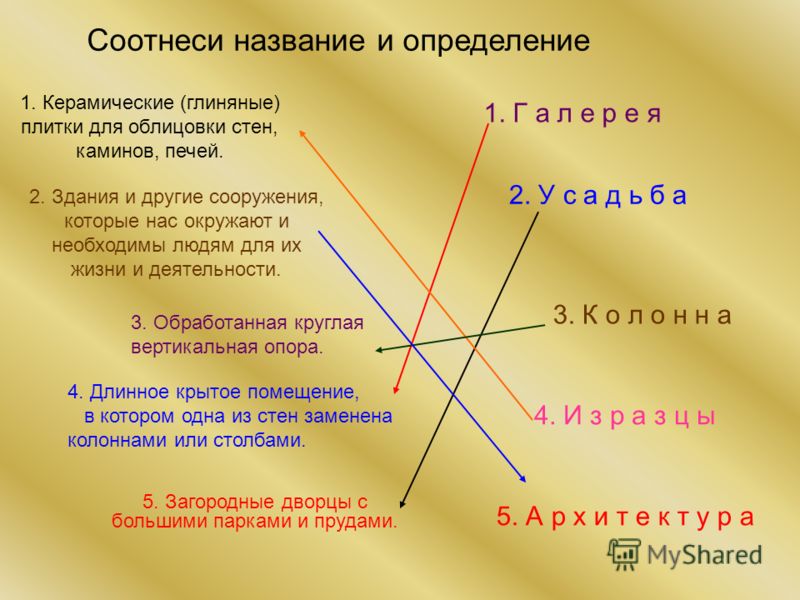 Соотнеси название и определение

1. Керамические (глиняные) плитки для облицовки стен, каминов, печей.

2. Здания и другие сооружения, которые нас окружают и необходимы людям для их жизни и деятельности.

3. Обработанная круглая вертикальная опора.

4. Длинное крытое помещение, в котором одна из стен заменена колоннами или столбами.

5. Загородные дворцы с большими парками и прудами.

1. Г а л е р е я

2. У с а д ь б а

3. К о л о н н а

4. И з р а з ц ы

5. А р х и т е к т у р а

MyShared